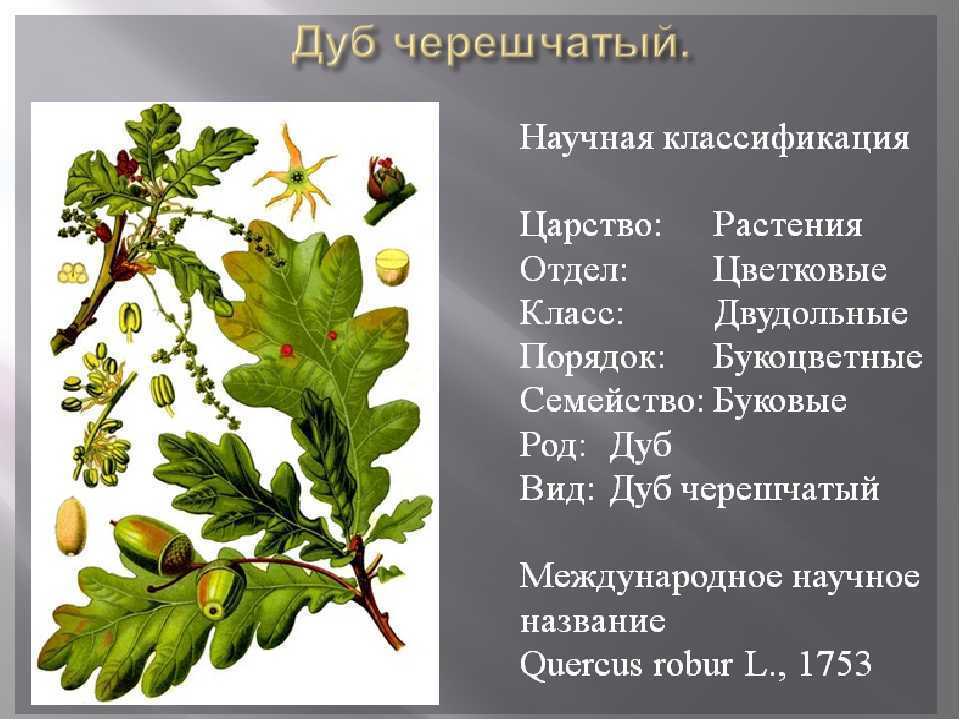 Дуб черешчатый.

Научная классификация

Царство: Растения
Отдел: Цветковые
Класс: Двудольные
Порядок: Букоцветные
Семейство: Буковые
Род: Дуб
Вид: Дуб черешчатый

Международное научное название
Quercus robur L., 1753